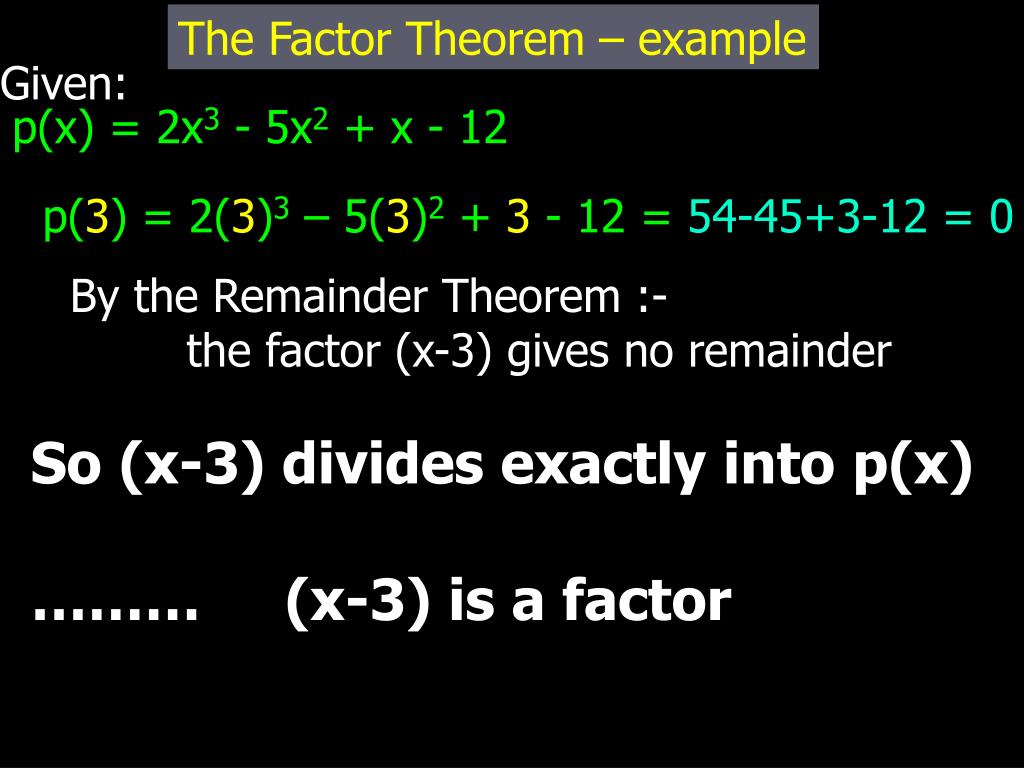 The Factor Theorem – example

Given:

$p(x) = 2x^3 - 5x^2 + x - 12$

$p(3) = 2(3)^3 – 5(3)^2 + 3 - 12 = 54-45+3-12 = 0$

By the Remainder Theorem :-
the factor (x-3) gives no remainder

So (x-3) divides exactly into p(x)

……… (x-3) is a factor